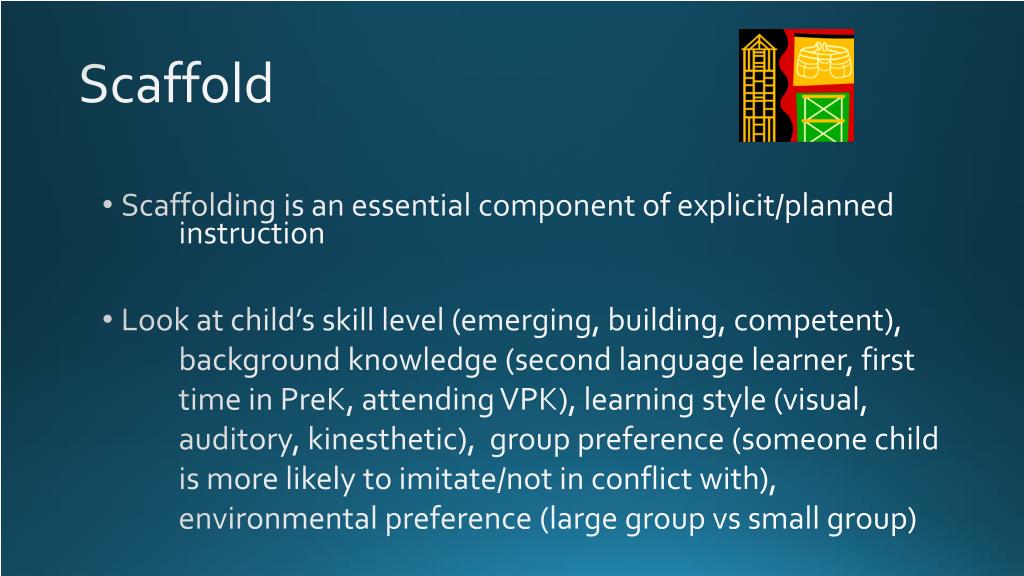 Scaffold

• Scaffolding is an essential component of explicit/planned instruction

• Look at child's skill level (emerging, building, competent), background knowledge (second language learner, first time in PreK, attending VPK), learning style (visual, auditory, kinesthetic), group preference (someone child is more likely to imitate/not in conflict with), environmental preference (large group vs small group)